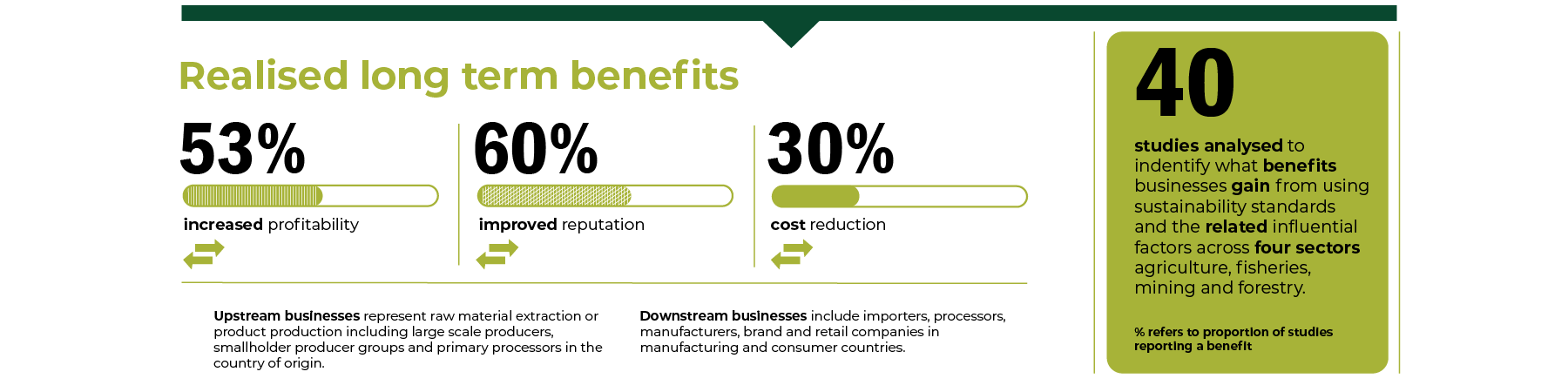 Realised long term benefits

53%

increased profitability

60%

improved reputation

30%

cost reduction

Upstream businesses represent raw material extraction or product production including large scale producers, smallholder producer groups and primary processors in the country of origin.

Downstream businesses include importers, processors, manufacturers, brand and retail companies in manufacturing and consumer countries.

40

studies analysed to indentify what benefits businesses gain from using sustainability standards and the related influential factors across four sectors agriculture, fisheries, mining and forestry.

% refers to proportion of studies reporting a benefit